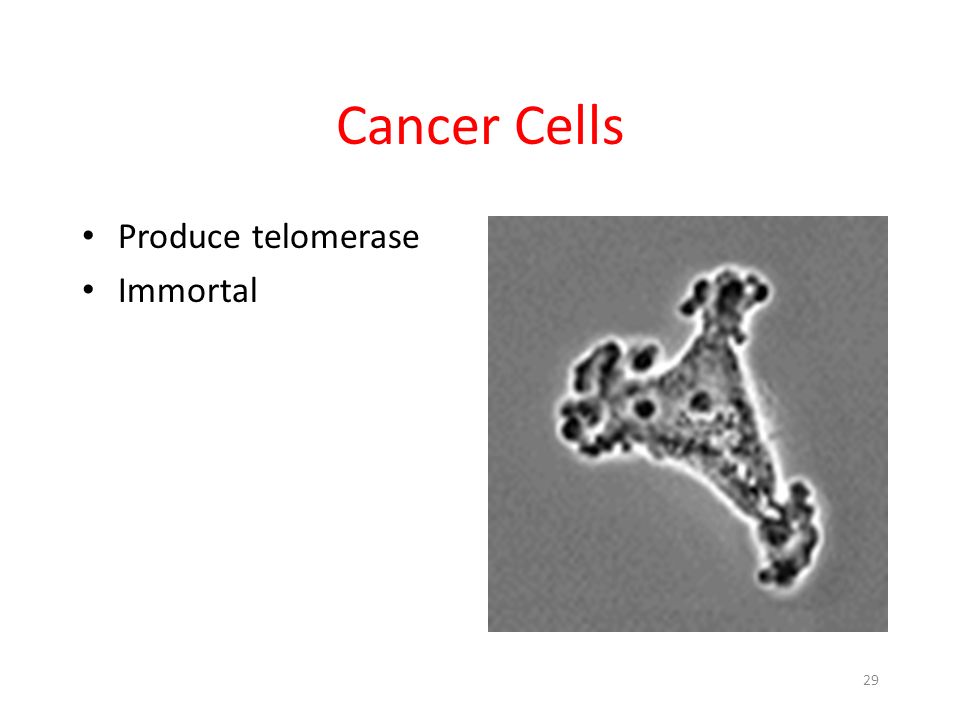 Cancer Cells

• Produce telomerase
• Immortal

29